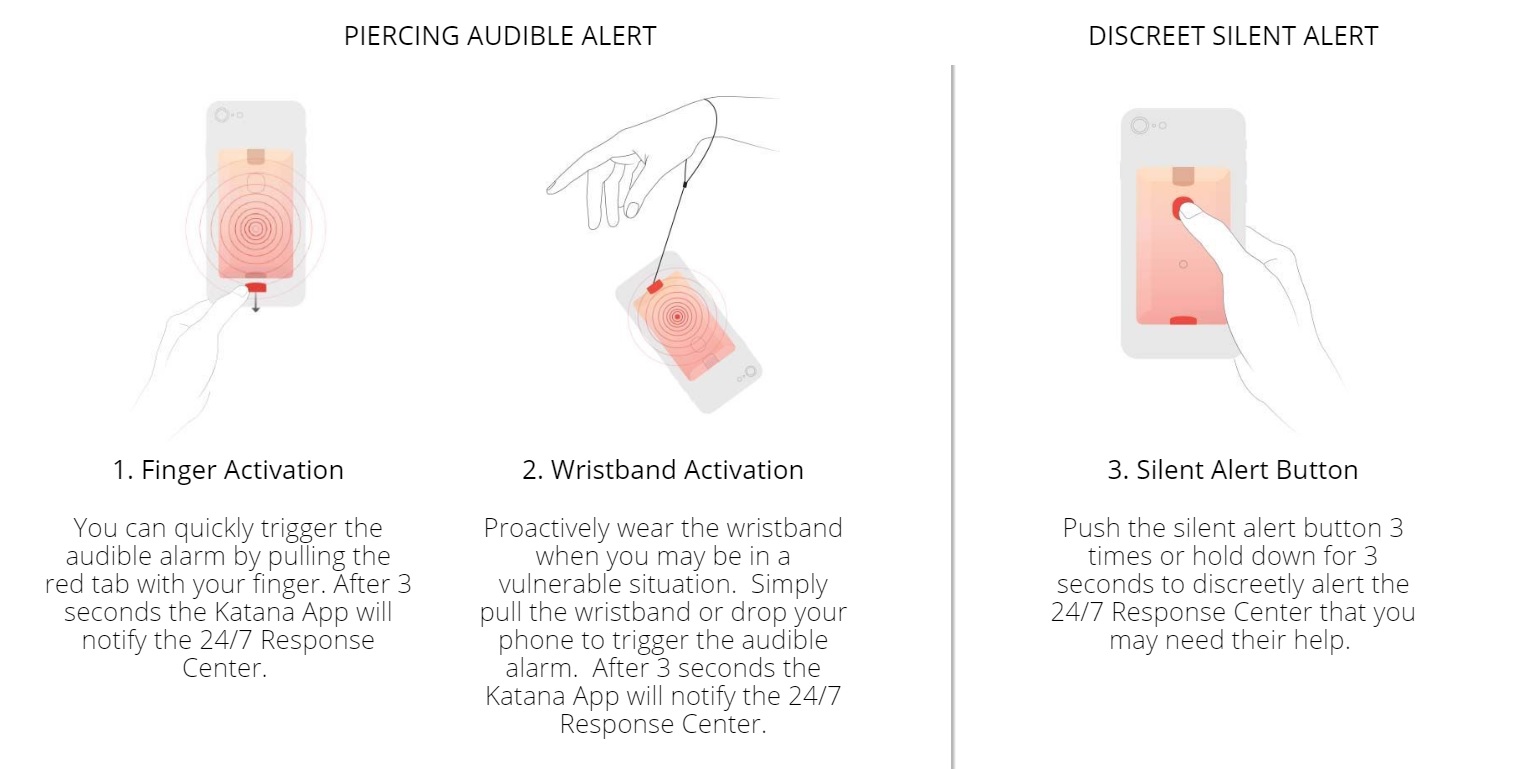 PIERCING AUDIBLE ALERT

1. Finger Activation

You can quickly trigger the audible alarm by pulling the red tab with your finger. After 3 seconds the Katana App will notify the 24/7 Response Center.

2. Wristband Activation

Proactively wear the wristband when you may be in a vulnerable situation.  Simply pull the wristband or drop your phone to trigger the audible alarm.  After 3 seconds the Katana App will notify the 24/7 Response Center.

DISCREET SILENT ALERT

3. Silent Alert Button

Push the silent alert button 3 times or hold down for 3 seconds to discreetly alert the 24/7 Response Center that you may need their help.